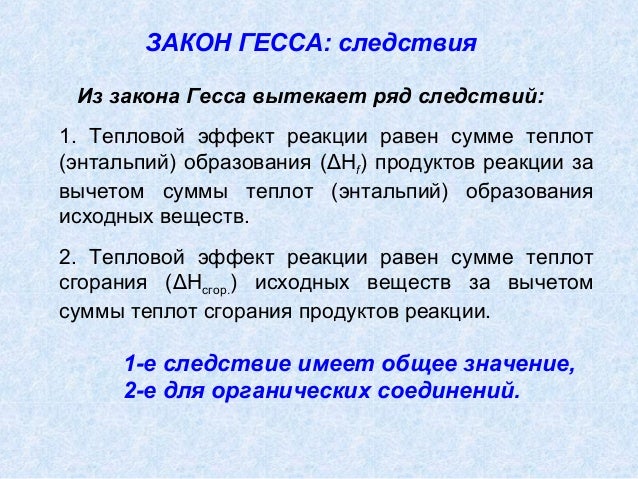 ЗАКОН ГЕССА: следствия

Из закона Гесса вытекает ряд следствий:

1. Тепловой эффект реакции равен сумме теплот (энтальпий) образования ($\Delta H_f$) продуктов реакции за вычетом суммы теплот (энтальпий) образования исходных веществ.

2. Тепловой эффект реакции равен сумме теплот сгорания ($\Delta H_{сгор.}$) исходных веществ за вычетом суммы теплот сгорания продуктов реакции.

1-е следствие имеет общее значение,
2-е для органических соединений.